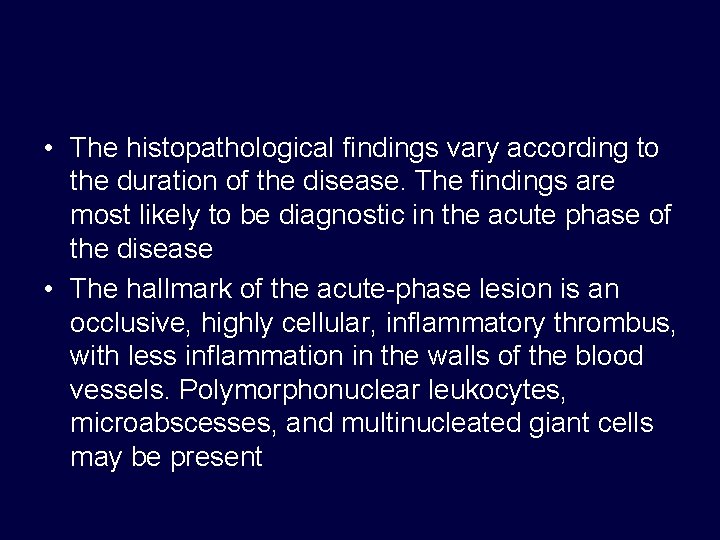 • The histopathological findings vary according to the duration of the disease. The findings are most likely to be diagnostic in the acute phase of the disease

• The hallmark of the acute-phase lesion is an occlusive, highly cellular, inflammatory thrombus, with less inflammation in the walls of the blood vessels. Polymorphonuclear leukocytes, microabscesses, and multinucleated giant cells may be present